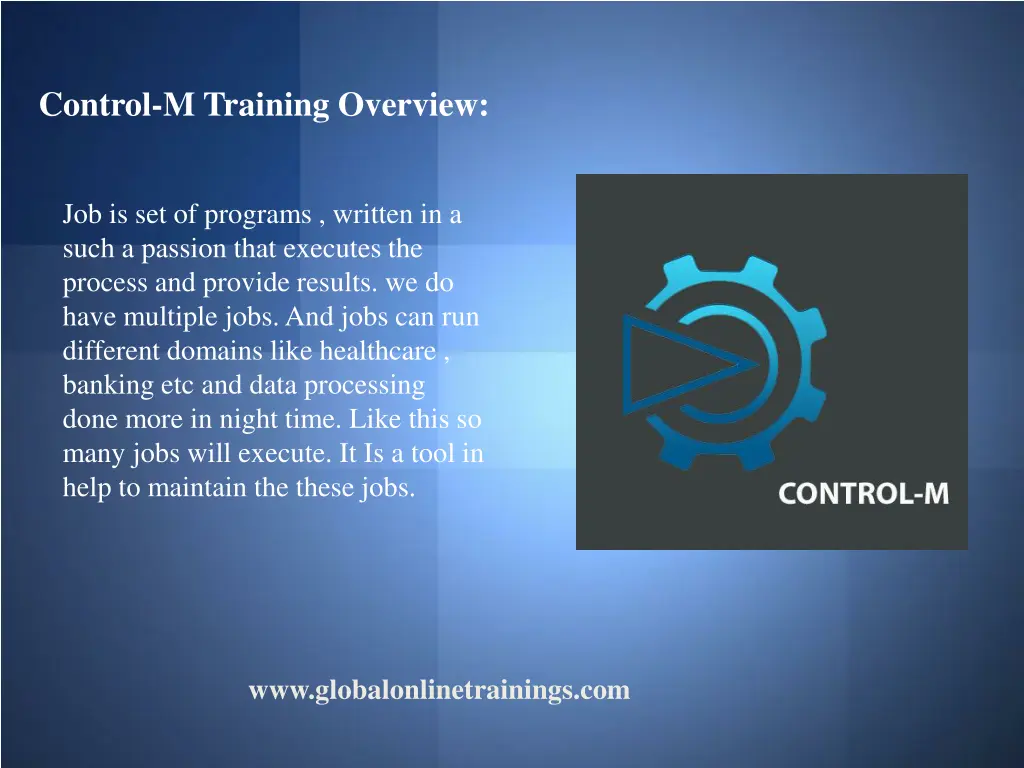 Control-M Training Overview:

Job is set of programs , written in a such a passion that executes the process and provide results. we do have multiple jobs. And jobs can run different domains like healthcare , banking etc and data processing done more in night time. Like this so many jobs will execute. It Is a tool in help to maintain the these jobs.

CONTROL-M

www.globalonlinetrainings.com